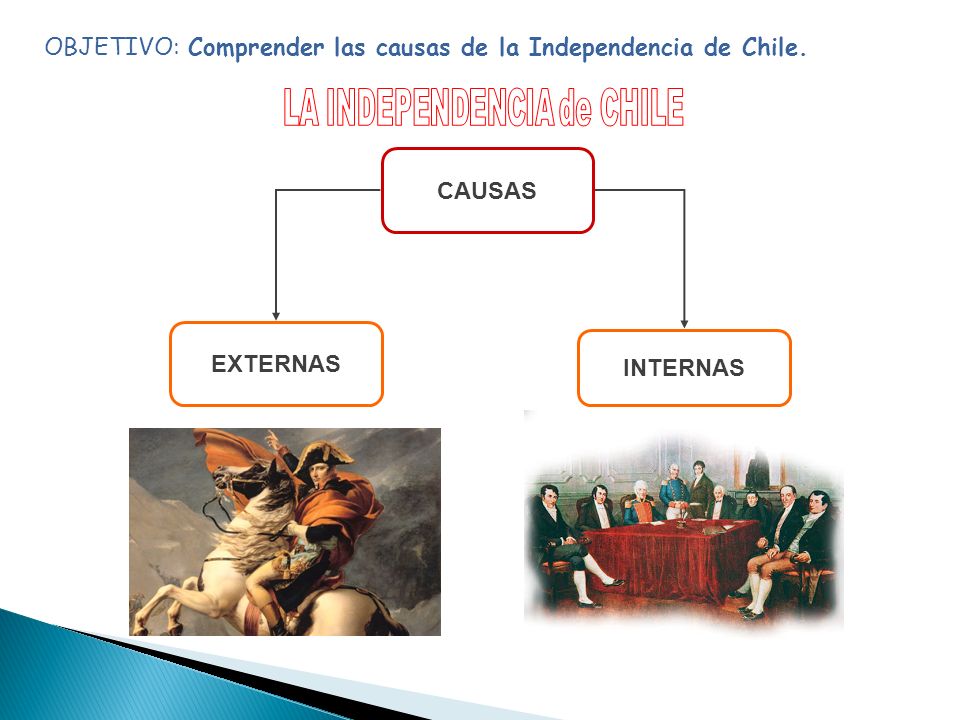 OBJETIVO: Comprender las causas de la Independencia de Chile.

LA INDEPENDENCIA de CHILE

CAUSAS

EXTERNAS

INTERNAS